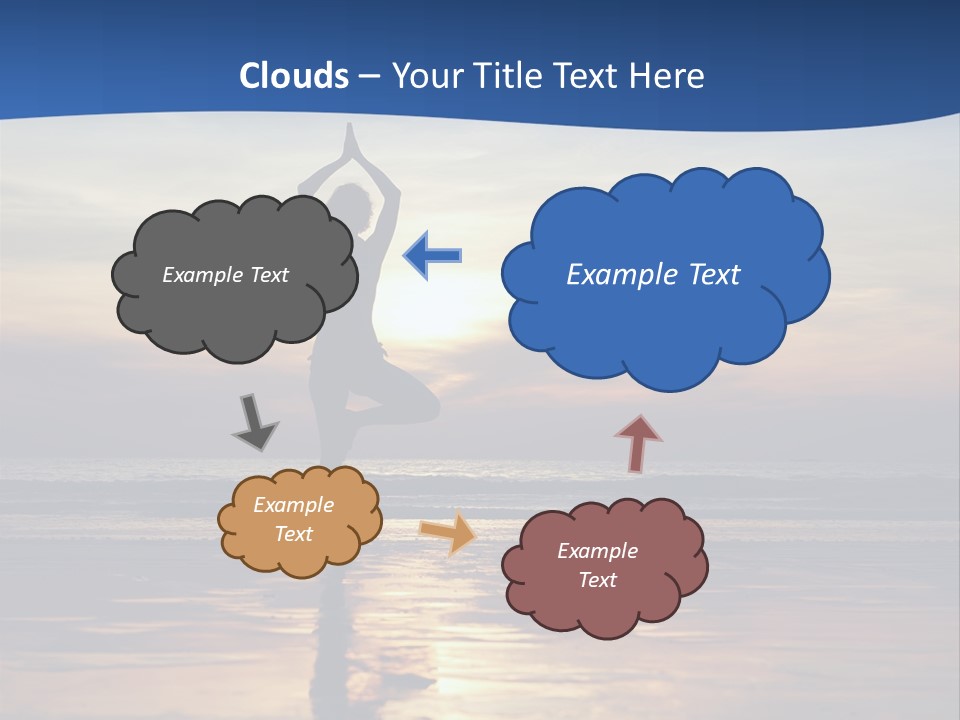 Clouds – Your Title Text Here

Example Text

Example Text

Example Text

Example Text